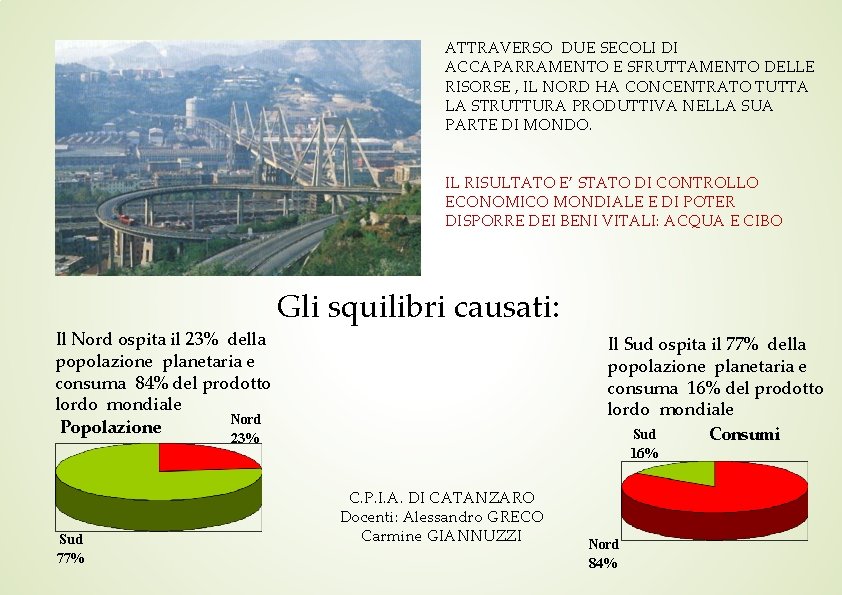 ATTRAVERSO DUE SECOLI DI ACCAPARRAMENTO E SFRUTTAMENTO DELLE RISORSE , IL NORD HA CONCENTRATO TUTTA LA STRUTTURA PRODUTTIVA NELLA SUA PARTE DI MONDO.

IL RISULTATO E' STATO DI CONTROLLO ECONOMICO MONDIALE E DI POTER DISPORRE DEI BENI VITALI: ACQUA E CIBO

Gli squilibri causati:

Il Nord ospita il 23% della popolazione planetaria e consuma 84% del prodotto lordo mondiale

Popolazione

Nord
23%

Sud
77%

C.P.I.A. DI CATANZARO
Docenti: Alessandro GRECO
Carmine GIANNUZZI

Il Sud ospita il 77% della popolazione planetaria e consuma 16% del prodotto lordo mondiale

Consumi

Sud
16%

Nord
84%